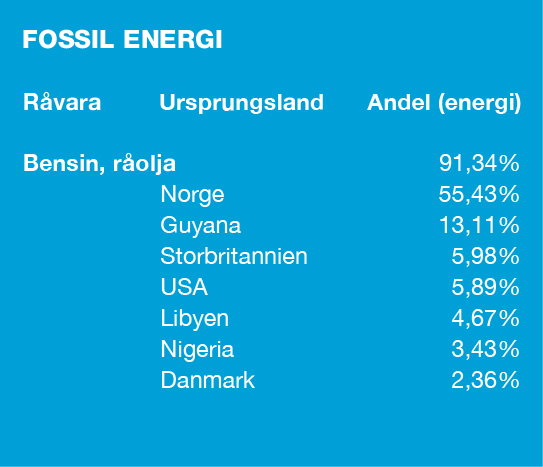 FOSSIL ENERGI

| Råvara | Ursprungsland | Andel (energi) |
|---|---|---|
| Bensin, råolja | | 91,34% |
| | Norge | 55,43% |
| | Guyana | 13,11% |
| | Storbritannien | 5,98% |
| | USA | 5,89% |
| | Libyen | 4,67% |
| | Nigeria | 3,43% |
| | Danmark | 2,36% |